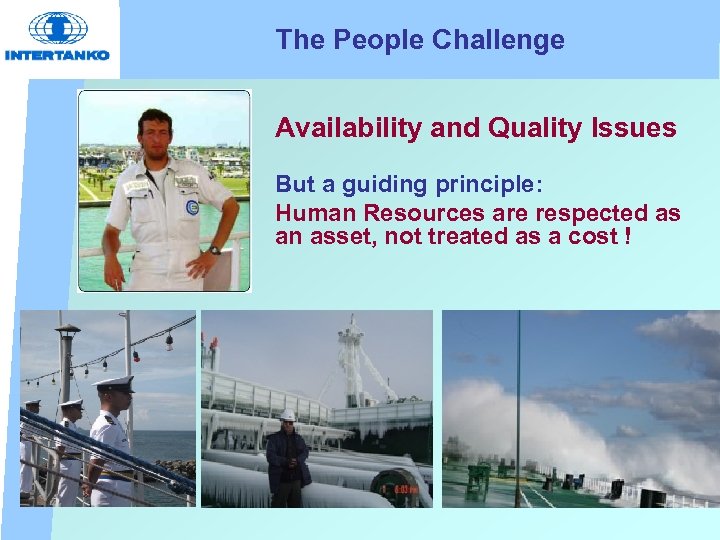 INTERTANKO

The People Challenge

Availability and Quality Issues

But a guiding principle:
Human Resources are respected as an asset, not treated as a cost !